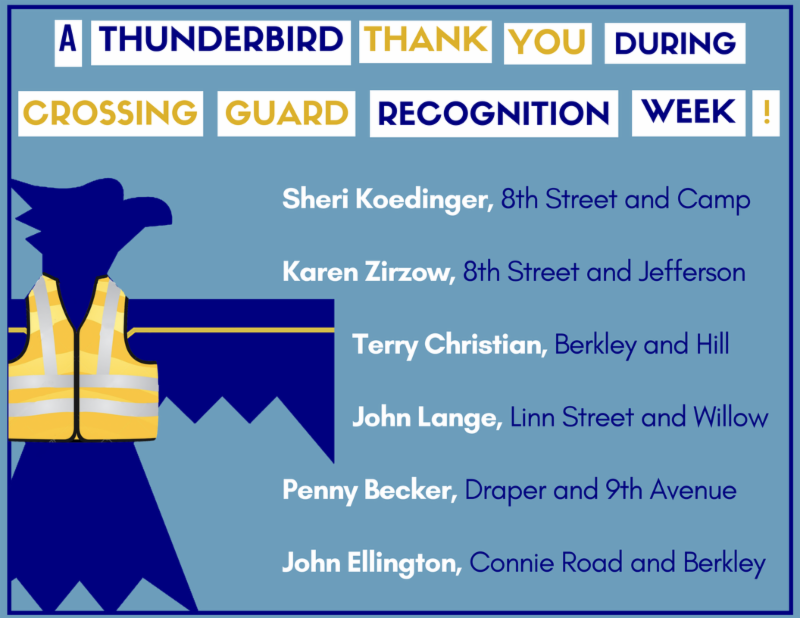 A THUNDERBIRD THANK YOU DURING CROSSING GUARD RECOGNITION WEEK !

Sheri Koedinger, 8th Street and Camp

Karen Zirzow, 8th Street and Jefferson

Terry Christian, Berkley and Hill

John Lange, Linn Street and Willow

Penny Becker, Draper and 9th Avenue

John Ellington, Connie Road and Berkley